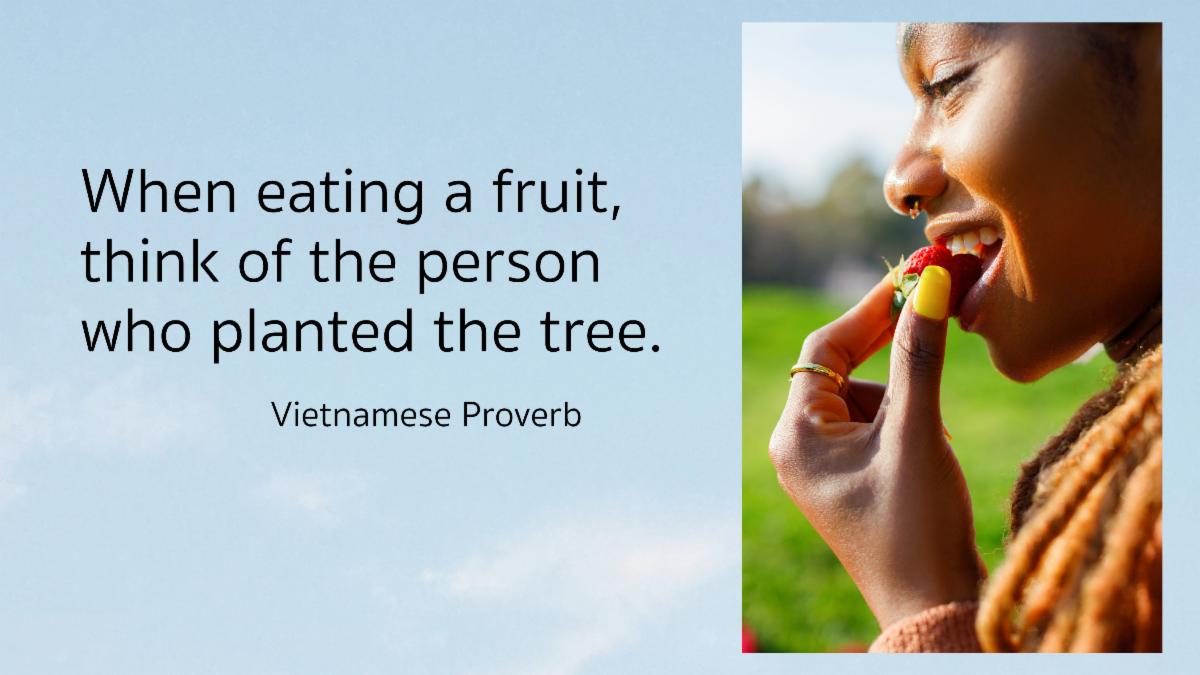 When eating a fruit, think of the person who planted the tree.

Vietnamese Proverb